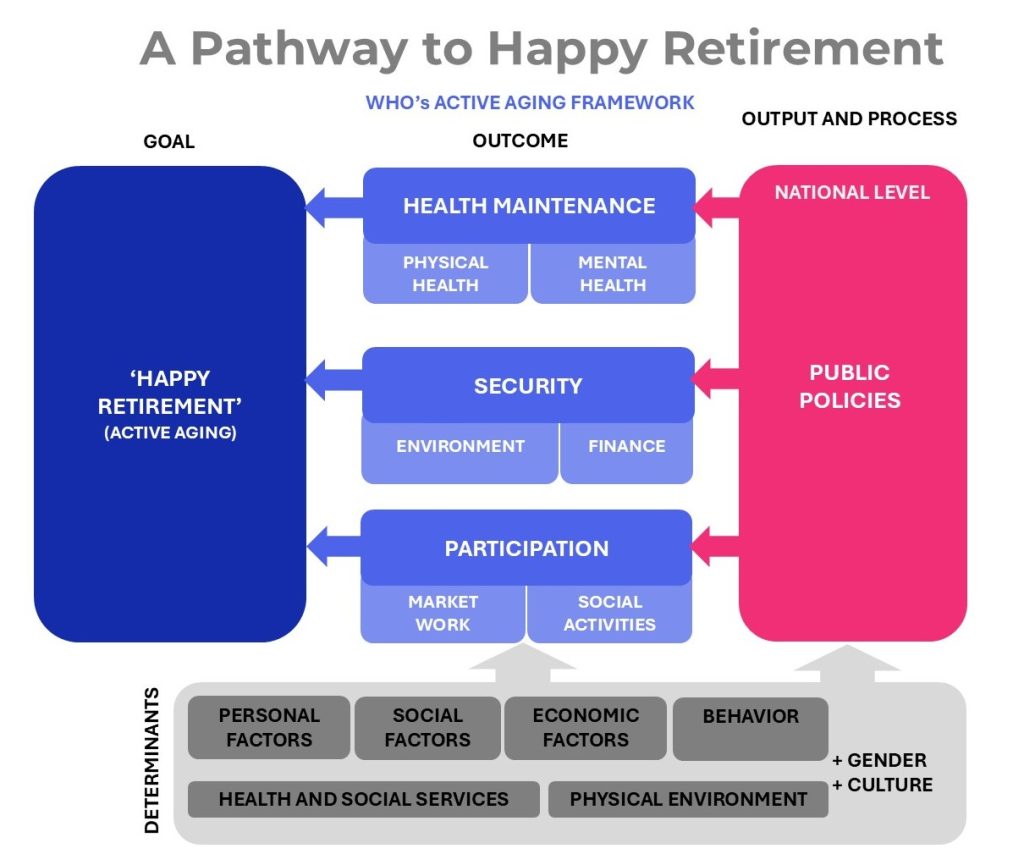 A Pathway to Happy Retirement

WHO's ACTIVE AGING FRAMEWORK

GOAL

OUTCOME

OUTPUT AND PROCESS

'HAPPY RETIREMENT' (ACTIVE AGING)

HEALTH MAINTENANCE

PHYSICAL HEALTH

MENTAL HEALTH

SECURITY

ENVIRONMENT

FINANCE

PARTICIPATION

MARKET WORK

SOCIAL ACTIVITIES

NATIONAL LEVEL

PUBLIC POLICIES

DETERMINANTS

PERSONAL FACTORS

SOCIAL FACTORS

ECONOMIC FACTORS

BEHAVIOR

HEALTH AND SOCIAL SERVICES

PHYSICAL ENVIRONMENT

+ GENDER
+ CULTURE